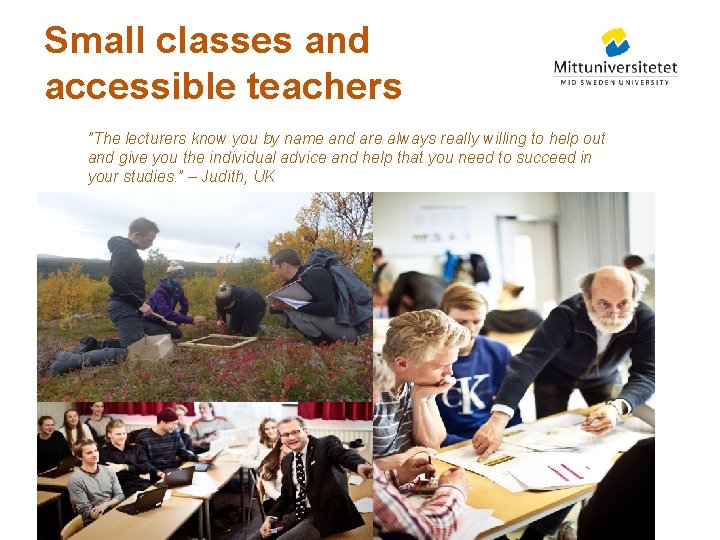 Small classes and accessible teachers

Mittuniversitetet
MID SWEDEN UNIVERSITY

"The lecturers know you by name and are always really willing to help out and give you the individual advice and help that you need to succeed in your studies." – Judith, UK

CK